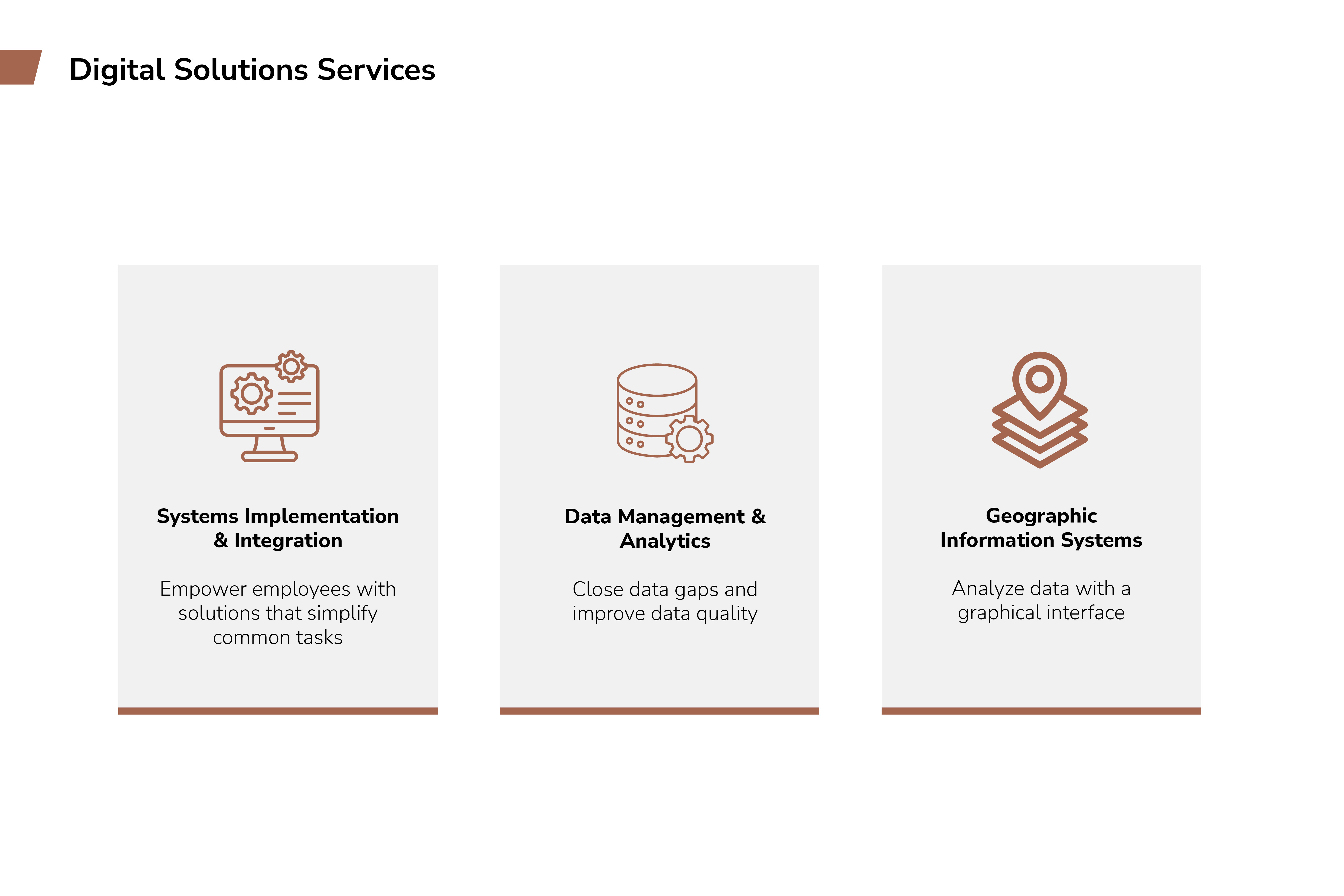 Digital Solutions Services

Systems Implementation & Integration

Empower employees with solutions that simplify common tasks

Data Management & Analytics

Close data gaps and improve data quality

Geographic Information Systems

Analyze data with a graphical interface